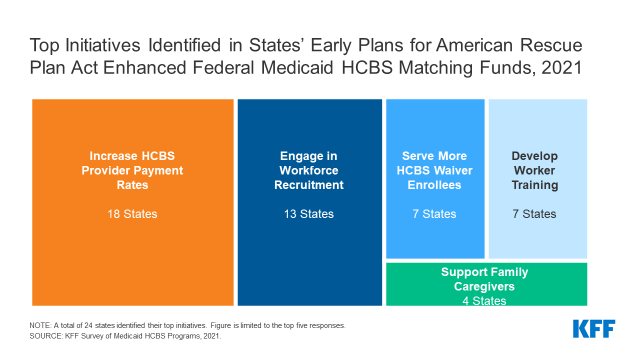 Top Initiatives Identified in States' Early Plans for American Rescue Plan Act Enhanced Federal Medicaid HCBS Matching Funds, 2021

Increase HCBS Provider Payment Rates

18 States

Engage in Workforce Recruitment

13 States

Serve More HCBS Waiver Enrollees

7 States

Develop Worker Training

7 States

Support Family Caregivers
4 States

NOTE: A total of 24 states identified their top initiatives. Figure is limited to the top five responses.
SOURCE: KFF Survey of Medicaid HCBS Programs, 2021.

KFF